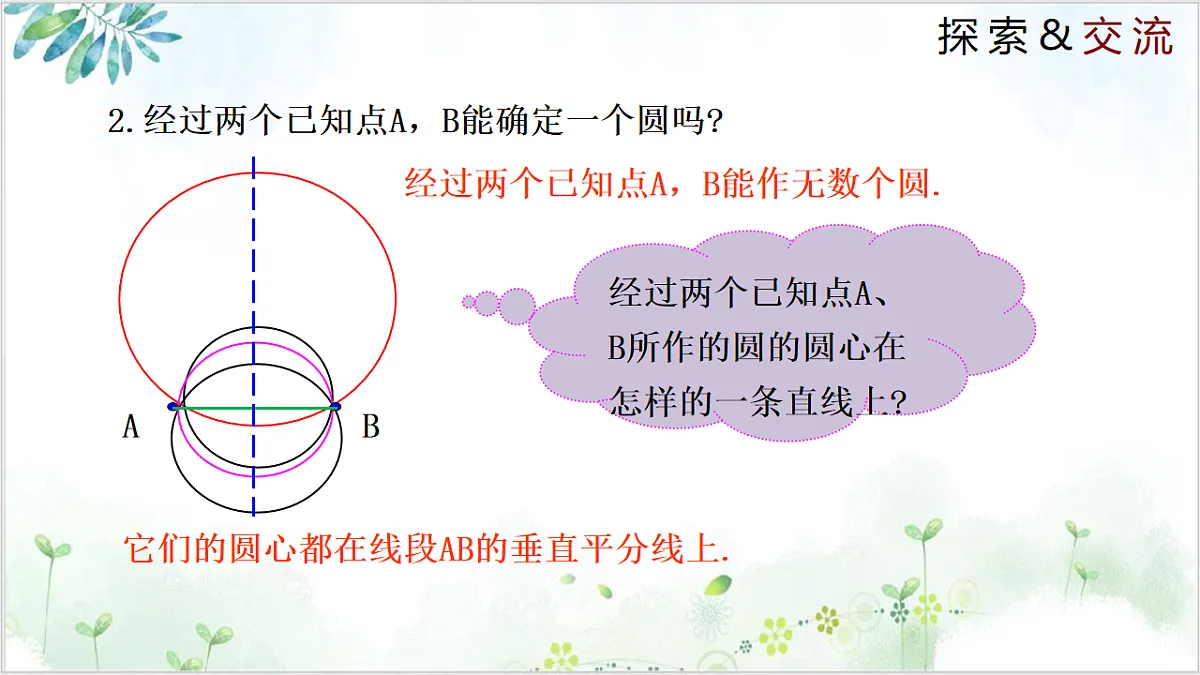 探索&交流

2.经过两个已知点A，B能确定一个圆吗?

经过两个已知点A，B能作无数个圆.

经过两个已知点A、B所作的圆的圆心在怎样的一条直线上?

A

B

它们的圆心都在线段AB的垂直平分线上.